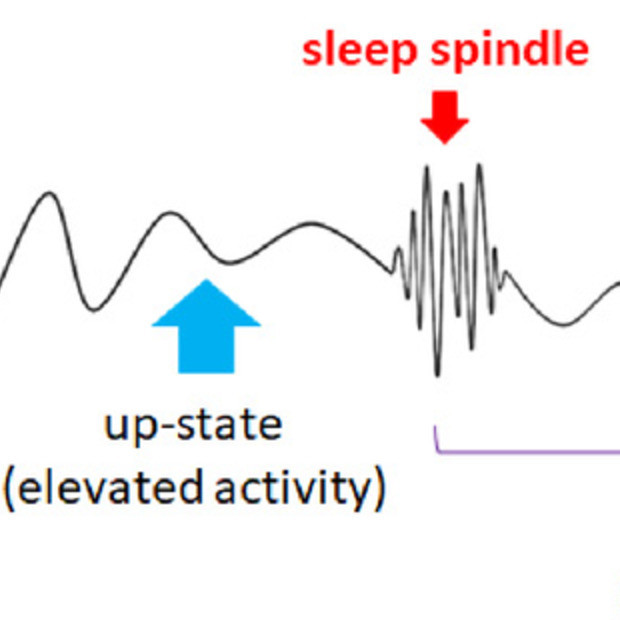 sleep spindle

up-state
(elevated activity)